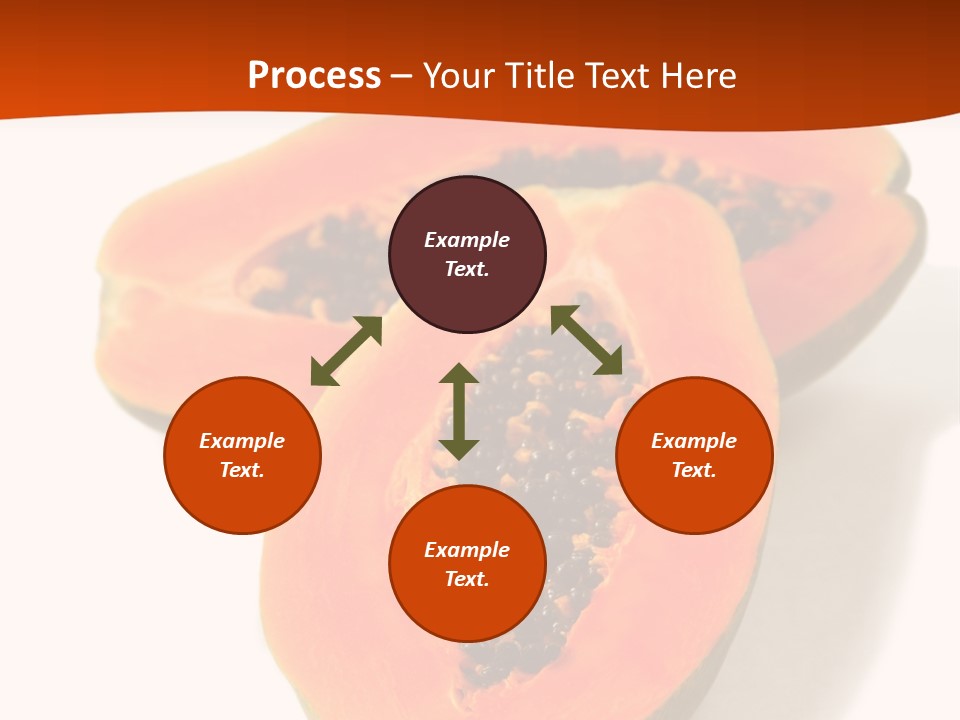 Process – Your Title Text Here

Example Text.

Example Text.

Example Text.

Example Text.